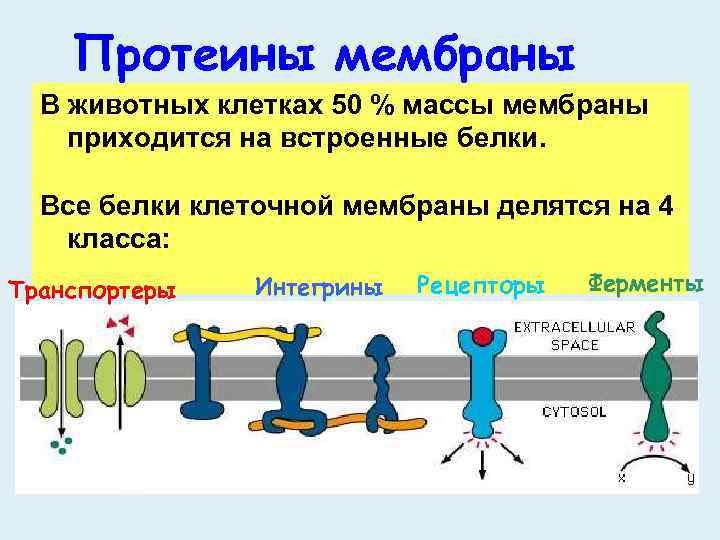 Протеины мембраны

В животных клетках 50 % массы мембраны приходится на встроенные белки.

Все белки клеточной мембраны делятся на 4 класса:

Транспортеры
Интегрины
Рецепторы
Ферменты

EXTRACELLULAR SPACE

CYTOSOL

x
y